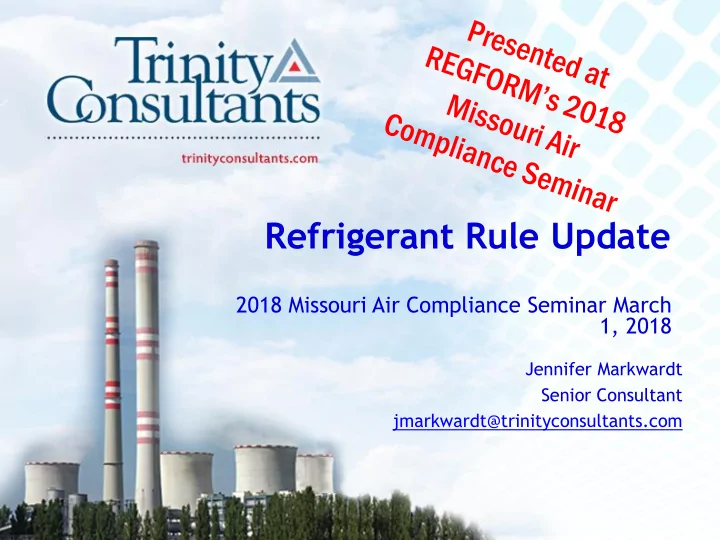 Trinity Consultants

trinityconsultants.com

Presented at REGFORM's 2018 Missouri Air Compliance Seminar

Refrigerant Rule Update

2018 Missouri Air Compliance Seminar March 1, 2018

Jennifer Markwardt
Senior Consultant
jmarkwardt@trinityconsultants.com